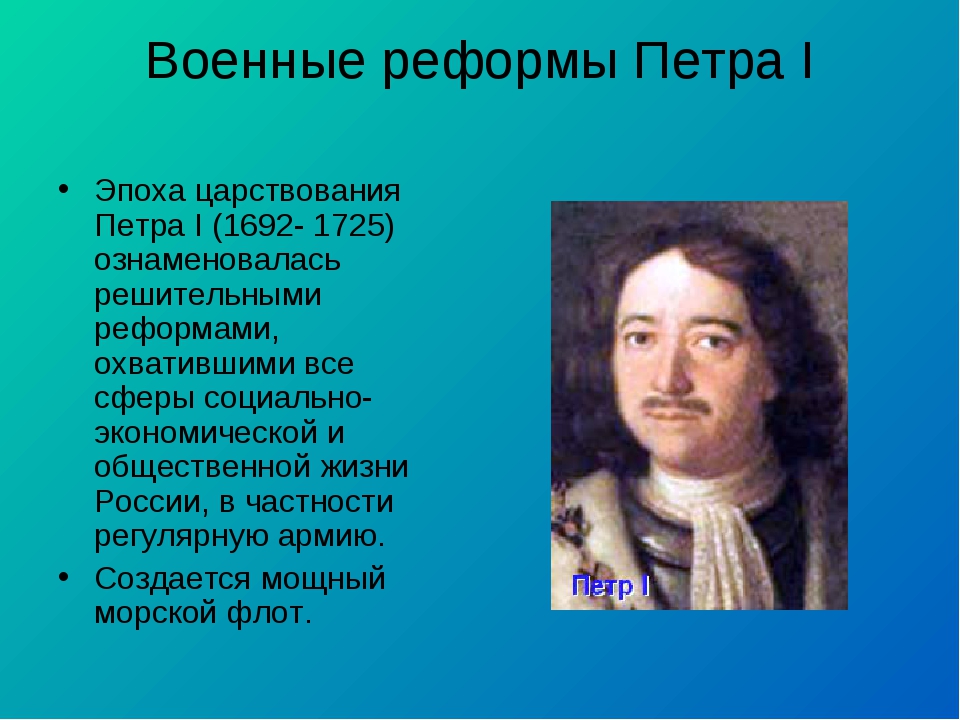 Военные реформы Петра I

• Эпоха царствования Петра I (1692- 1725) ознаменовалась решительными реформами, охватившими все сферы социально-экономической и общественной жизни России, в частности регулярную армию.

• Создается мощный морской флот.

Петр I